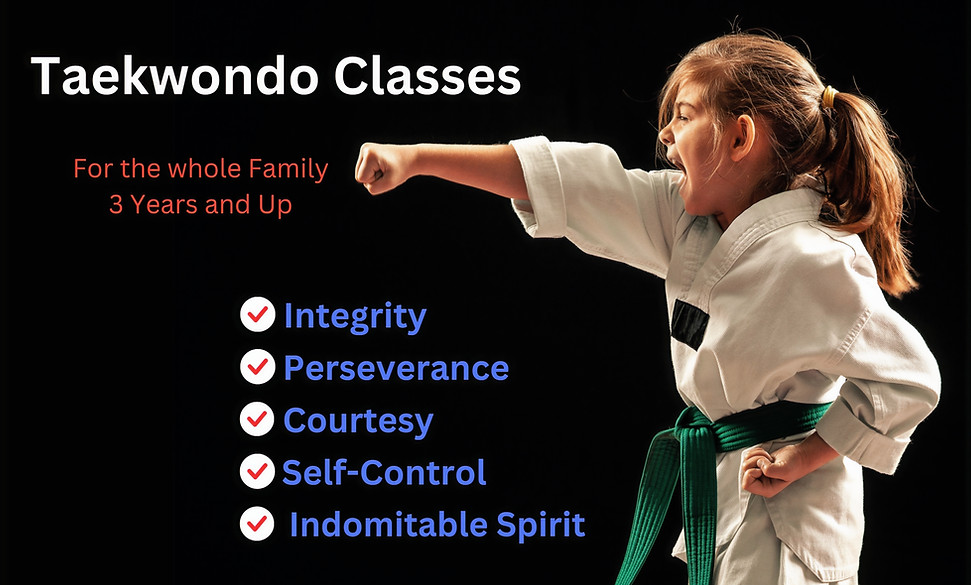 Taekwondo Classes

For the whole Family
3 Years and Up

Integrity
Perseverance
Courtesy
Self-Control
Indomitable Spirit